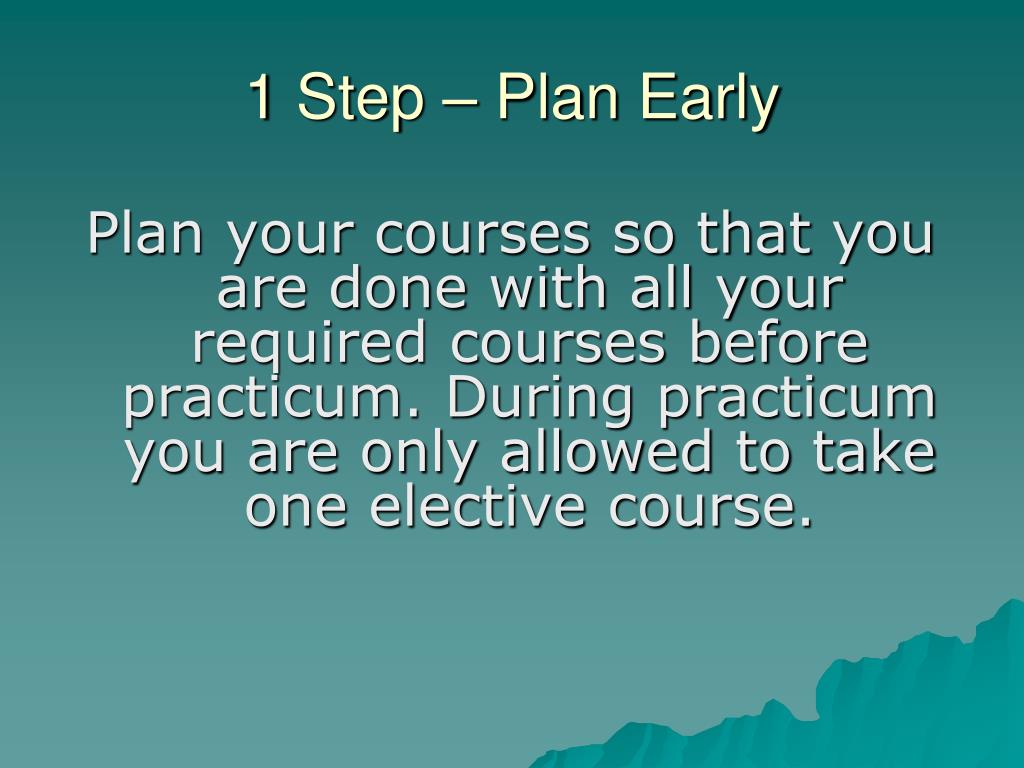 1 Step – Plan Early

Plan your courses so that you are done with all your required courses before practicum. During practicum you are only allowed to take one elective course.